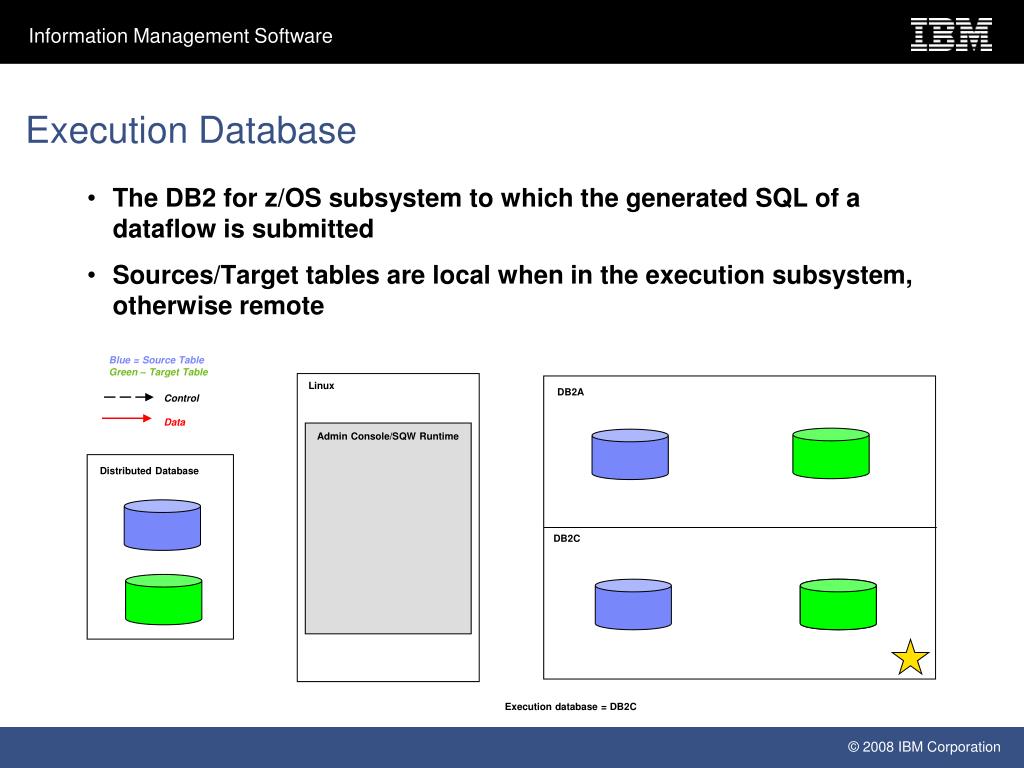 Information Management Software

IBM

Execution Database

• The DB2 for z/OS subsystem to which the generated SQL of a dataflow is submitted

• Sources/Target tables are local when in the execution subsystem, otherwise remote

Blue = Source Table
Green – Target Table

Control

Data

Distributed Database

Linux

Admin Console/SQW Runtime

DB2A

DB2C

Execution database = DB2C

© 2008 IBM Corporation